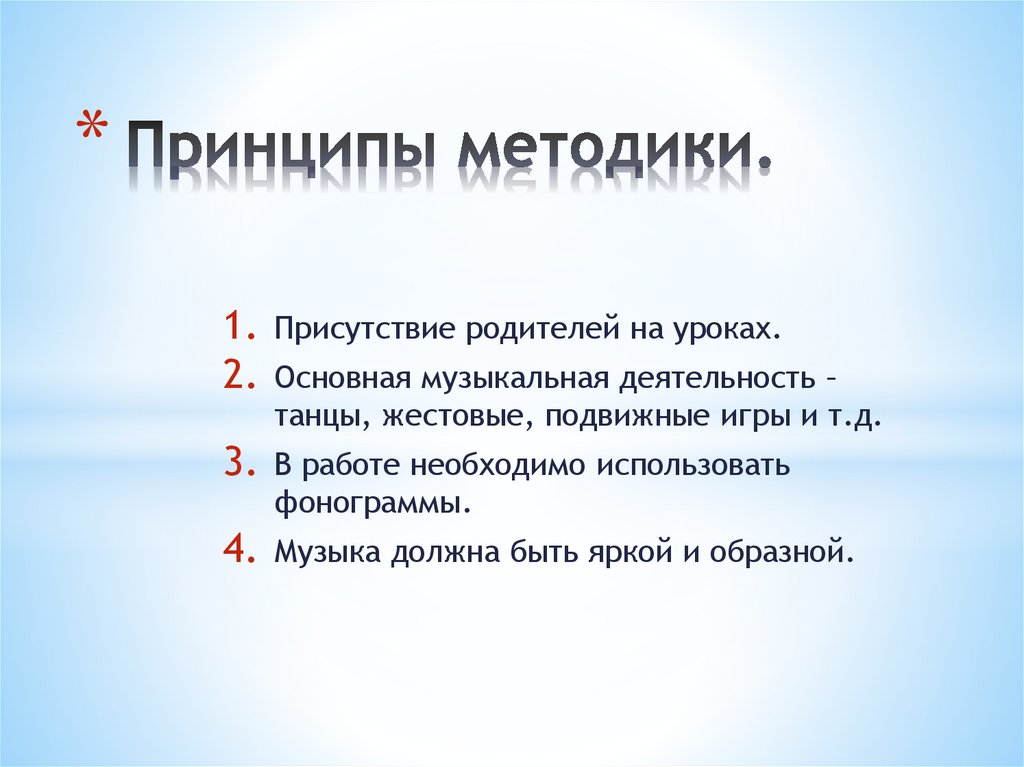 * Принципы методики.

1. Присутствие родителей на уроках.
2. Основная музыкальная деятельность – танцы, жестовые, подвижные игры и т.д.
3. В работе необходимо использовать фонограммы.
4. Музыка должна быть яркой и образной.